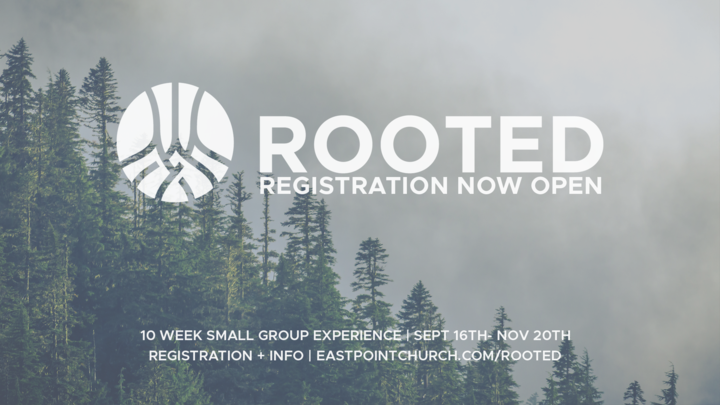 ROOTED
REGISTRATION NOW OPEN

10 WEEK SMALL GROUP EXPERIENCE | SEPT 16TH- NOV 20TH
REGISTRATION + INFO | EASTPOINTCHURCH.COM/ROOTED